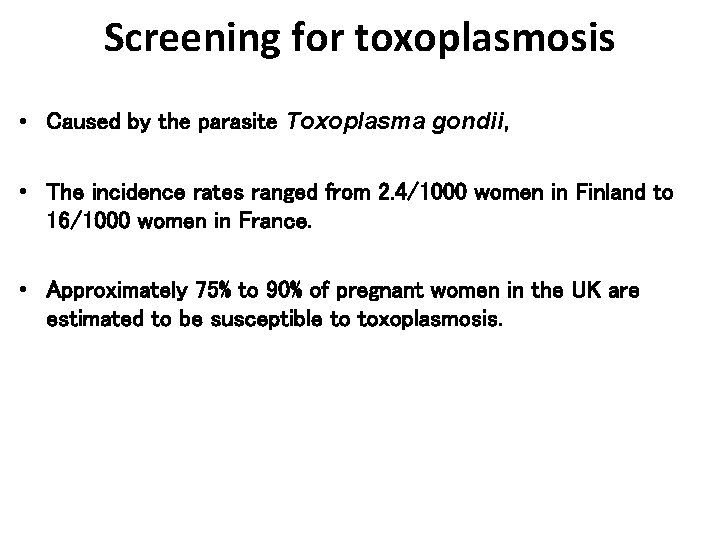 Screening for toxoplasmosis

• Caused by the parasite Toxoplasma gondii,

• The incidence rates ranged from 2.4/1000 women in Finland to 16/1000 women in France.

• Approximately 75% to 90% of pregnant women in the UK are estimated to be susceptible to toxoplasmosis.